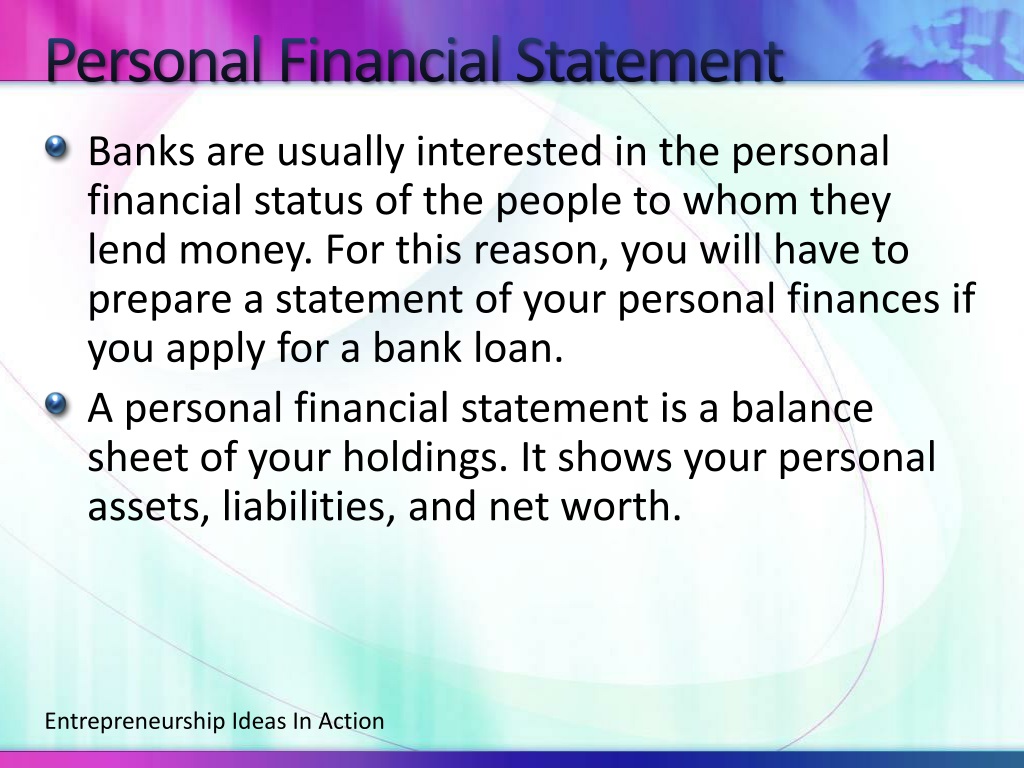 Personal Financial Statement

Banks are usually interested in the personal financial status of the people to whom they lend money. For this reason, you will have to prepare a statement of your personal finances if you apply for a bank loan.

A personal financial statement is a balance sheet of your holdings. It shows your personal assets, liabilities, and net worth.

Entrepreneurship Ideas In Action